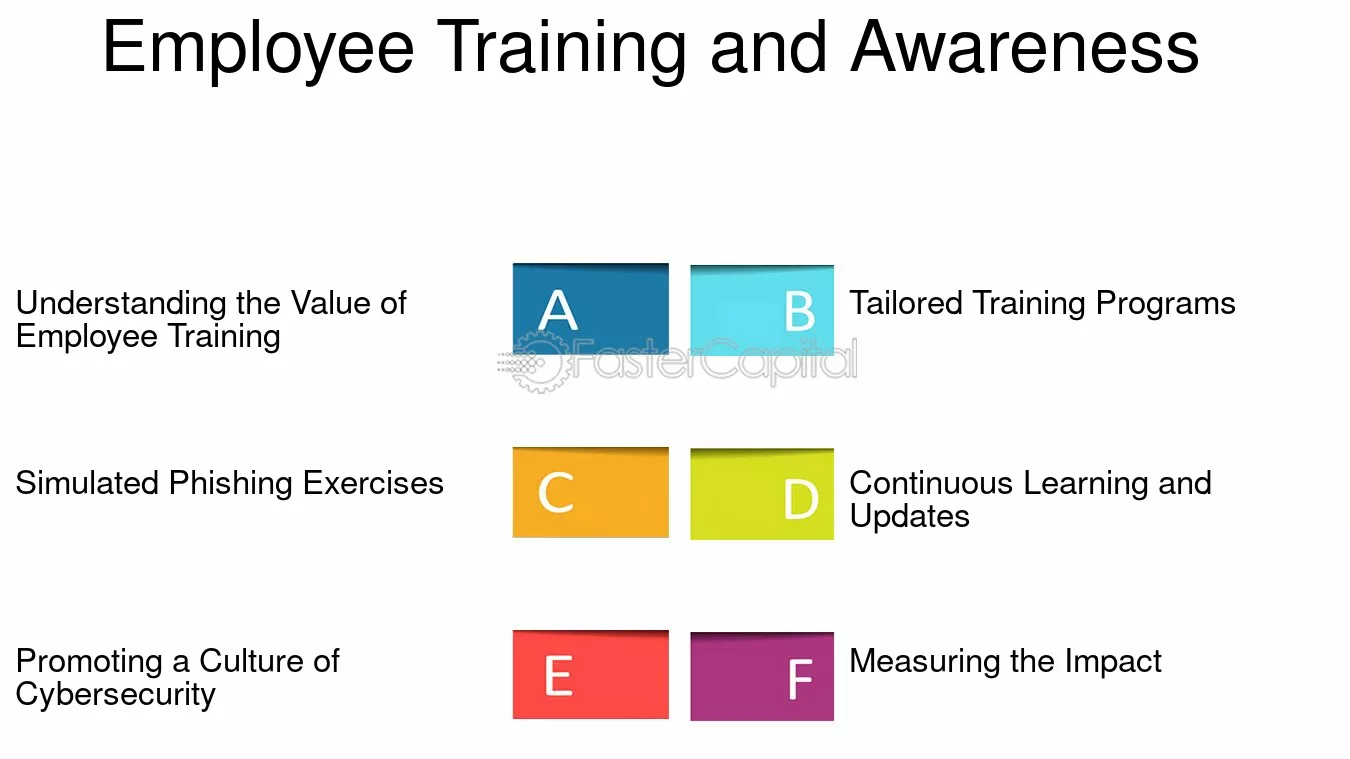 Employee Training and Awareness

Understanding the Value of Employee Training

A

B

Tailored Training Programs

Simulated Phishing Exercises

C

D

Continuous Learning and Updates

Promoting a Culture of Cybersecurity

E

F

Measuring the Impact

FasterCapital